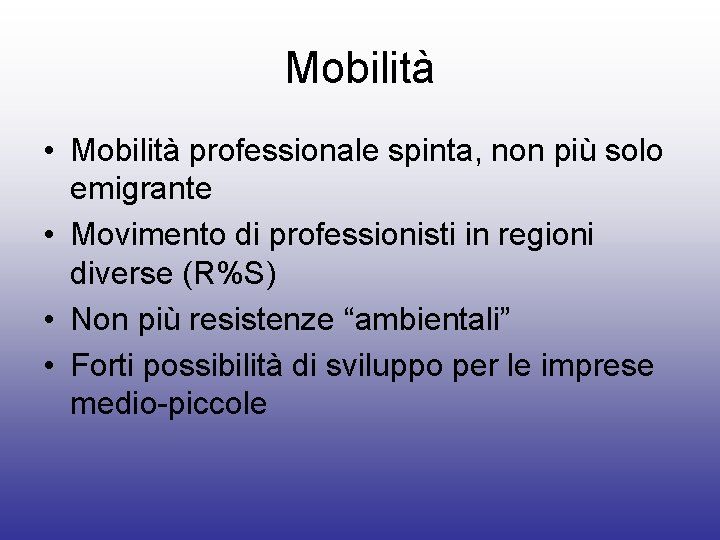 Mobilità

• Mobilità professionale spinta, non più solo emigrante
• Movimento di professionisti in regioni diverse (R%S)
• Non più resistenze "ambientali"
• Forti possibilità di sviluppo per le imprese medio-piccole